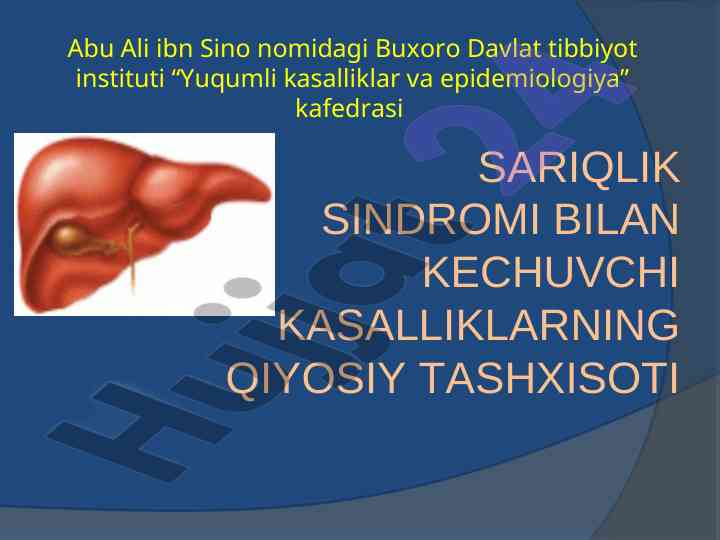 Abu Ali ibn Sino nomidagi Buxoro Davlat tibbiyot instituti “Yuqumli kasalliklar va epidemiologiya” kafedrasi

SARIQLIK SINDROMI BILAN KECHUVCHI KASALLIKLARNING QIYOSIY TASHXISOTI

Hujjat.uz